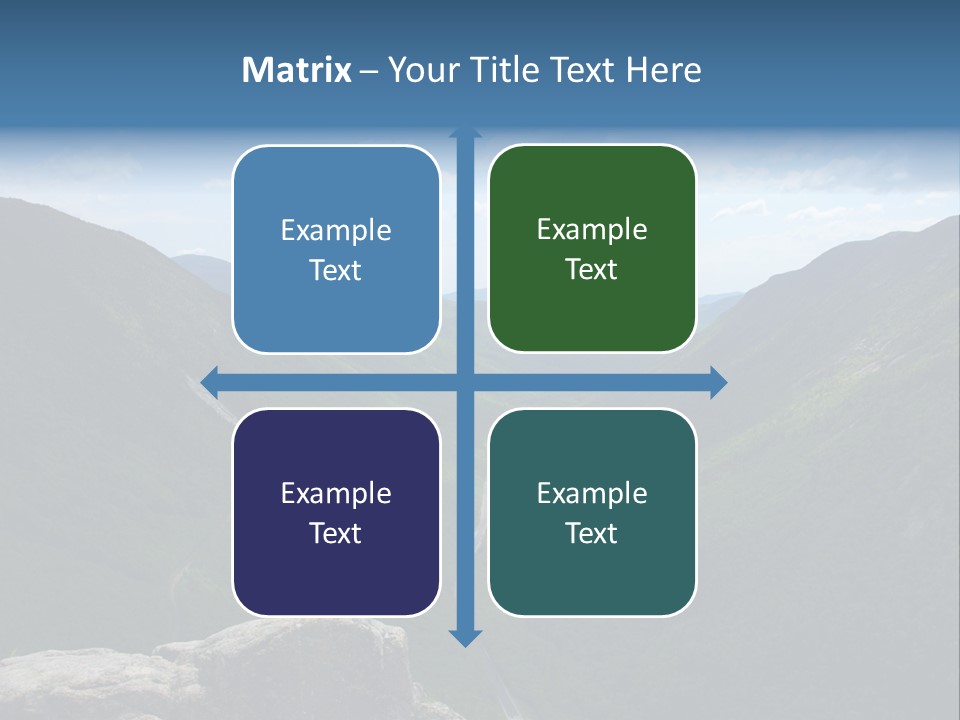 Matrix – Your Title Text Here

Example Text

Example Text

Example Text

Example Text